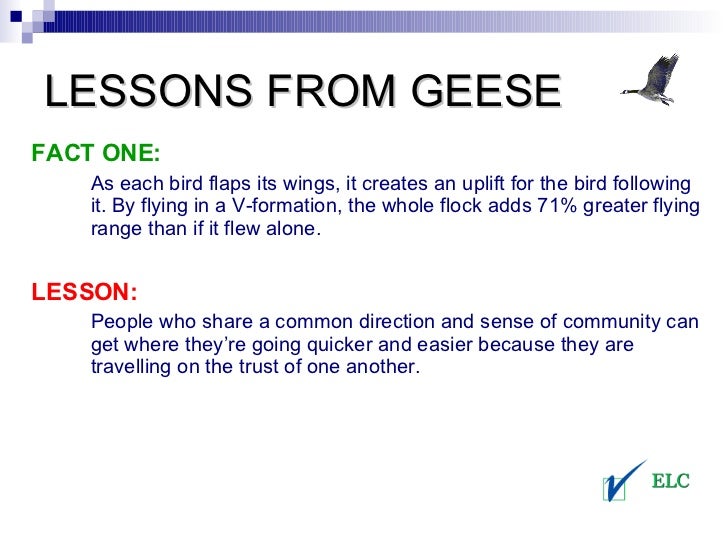 LESSONS FROM GEESE

FACT ONE:

As each bird flaps its wings, it creates an uplift for the bird following it. By flying in a V-formation, the whole flock adds 71% greater flying range than if it flew alone.

LESSON:

People who share a common direction and sense of community can get where they're going quicker and easier because they are travelling on the trust of one another.

ELC